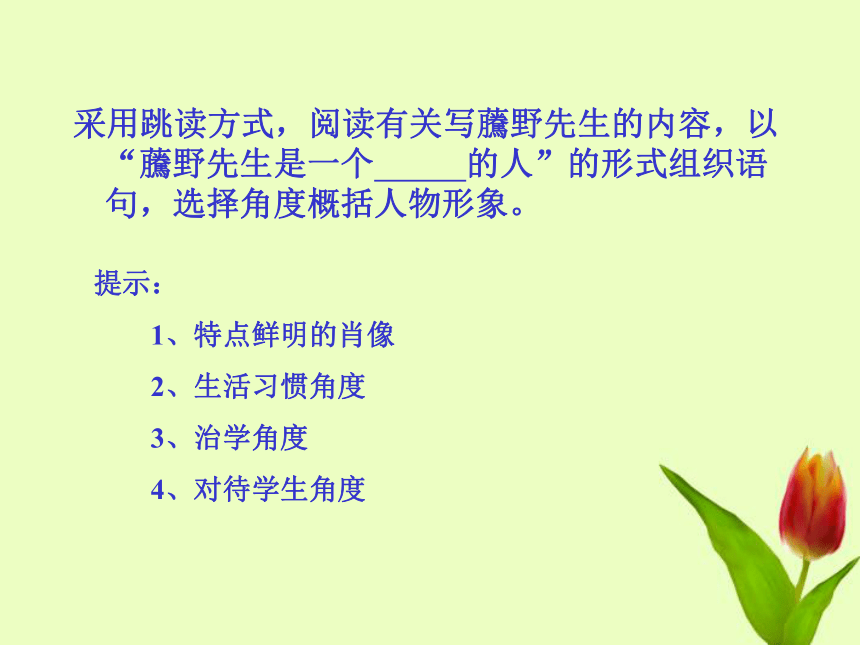 采用跳读方式，阅读有关写藤野先生的内容，以“藤野先生是一个______的人”的形式组织语句，选择角度概括人物形象。

提示：

1、特点鲜明的肖像

2、生活习惯角度

3、治学角度

4、对待学生角度